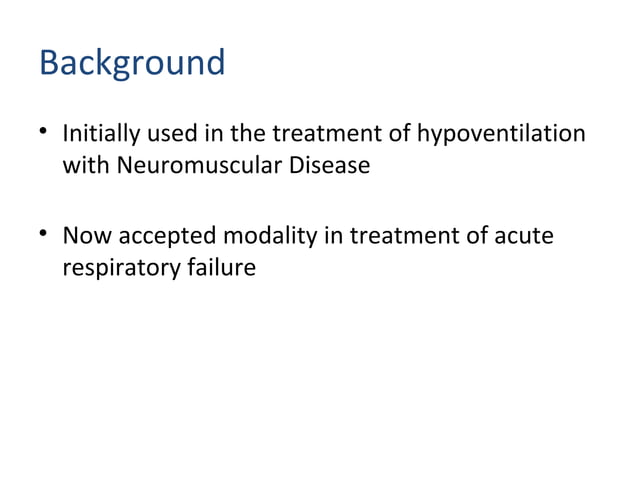 Background

• Initially used in the treatment of hypoventilation with Neuromuscular Disease

• Now accepted modality in treatment of acute respiratory failure